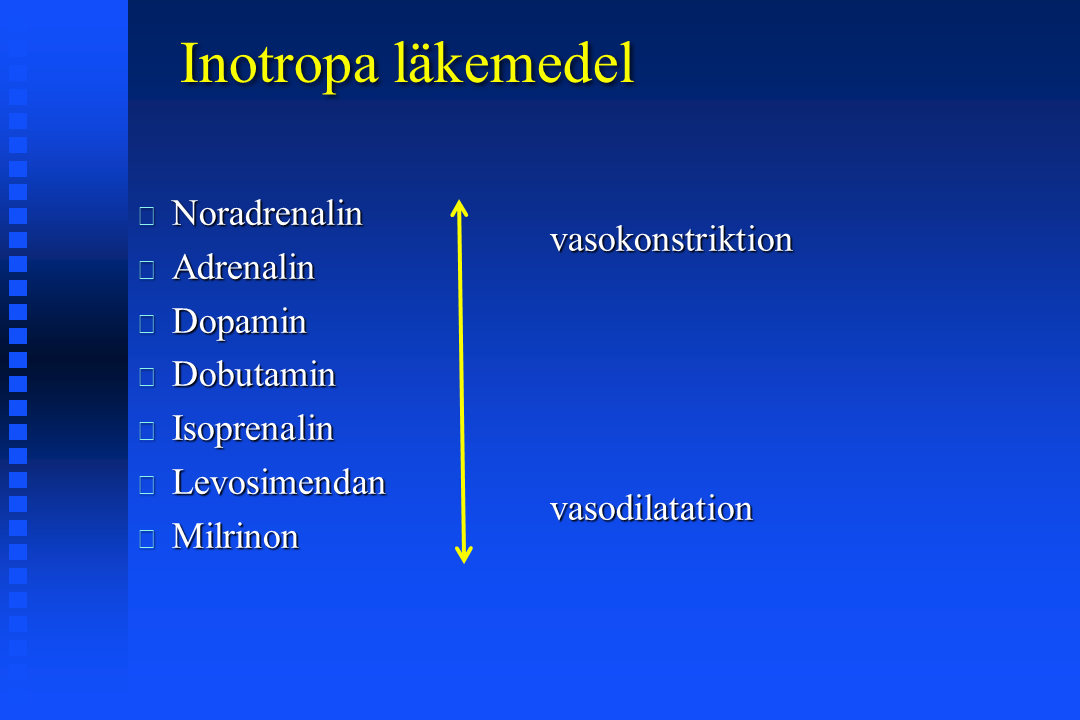 Inotropa läkemedel

- Noradrenalin
- Adrenalin
- Dopamin
- Dobutamin
- Isoprenalin
- Levosimendan
- Milrinon

vasokonstriktion

vasodilatation